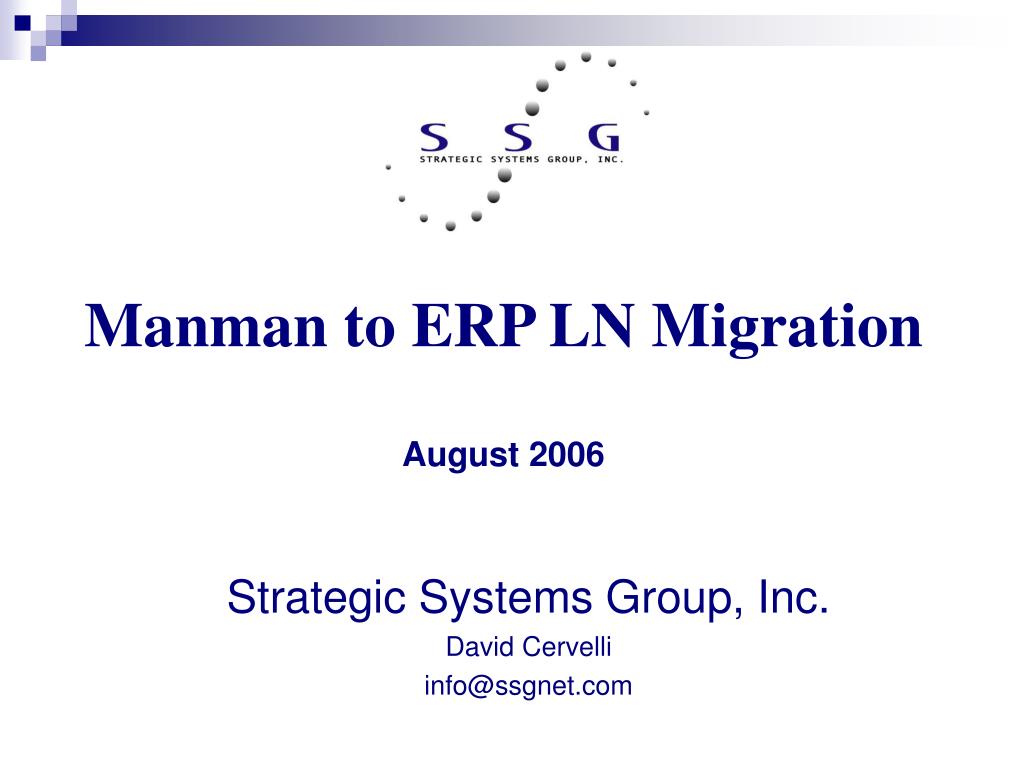 S S G
STRATEGIC SYSTEMS GROUP, INC.

Manman to ERP LN Migration

August 2006

Strategic Systems Group, Inc.

David Cervelli

info@ssgnet.com